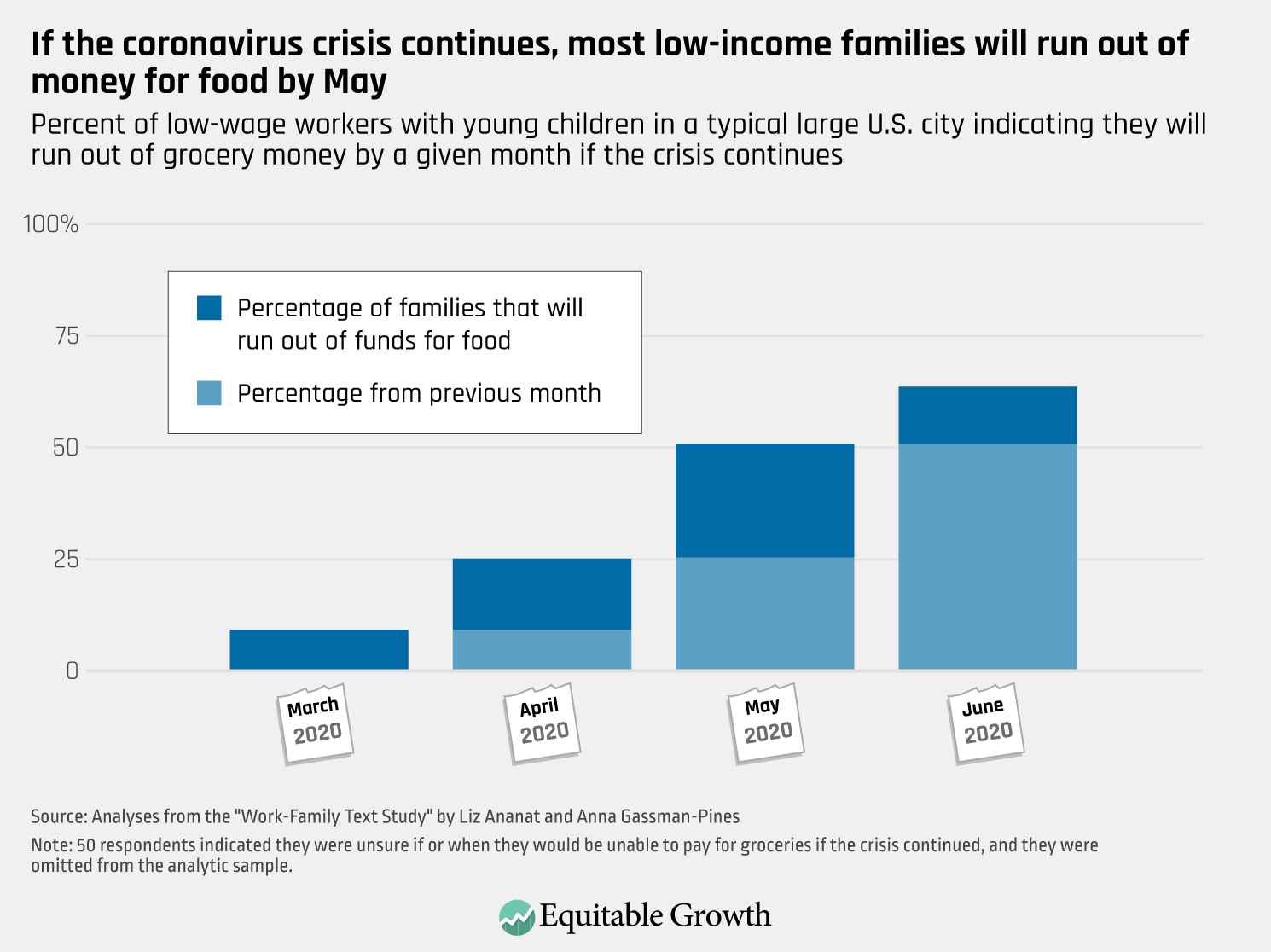 If the coronavirus crisis continues, most low-income families will run out of money for food by May

Percent of low-wage workers with young children in a typical large U.S. city indicating they will run out of grocery money by a given month if the crisis continues

100%

75

50

25

0

Percentage of families that will run out of funds for food

Percentage from previous month

March 2020

April 2020

May 2020

June 2020

Source: Analyses from the "Work-Family Text Study" by Liz Ananat and Anna Gassman-Pines

Note: 50 respondents indicated they were unsure if or when they would be unable to pay for groceries if the crisis continued, and they were omitted from the analytic sample.

Equitable Growth